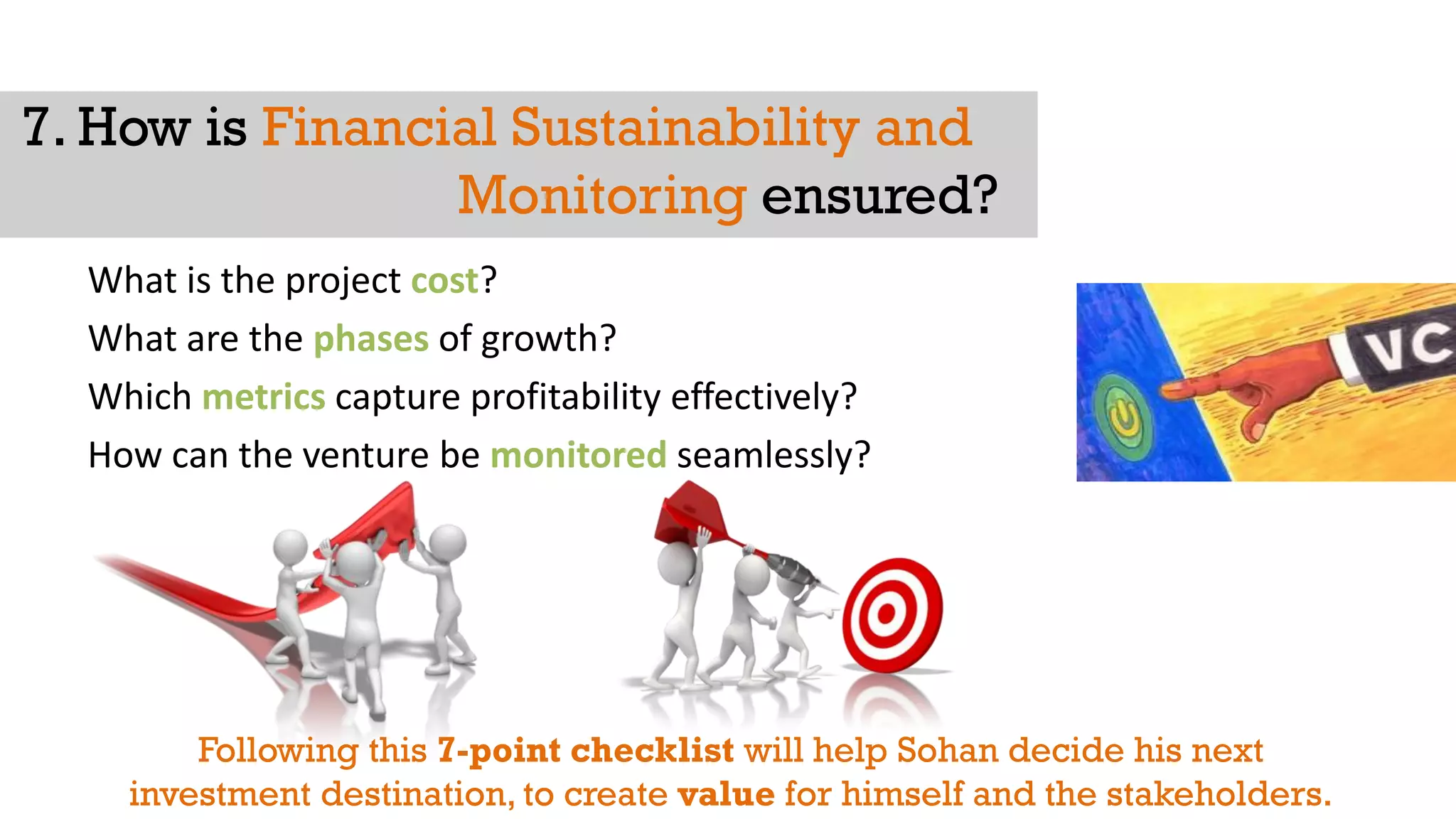 7. How is Financial Sustainability and Monitoring ensured?

What is the project cost?

What are the phases of growth?

Which metrics capture profitability effectively?

How can the venture be monitored seamlessly?

VC

Following this 7-point checklist will help Sohan decide his next investment destination, to create value for himself and the stakeholders.